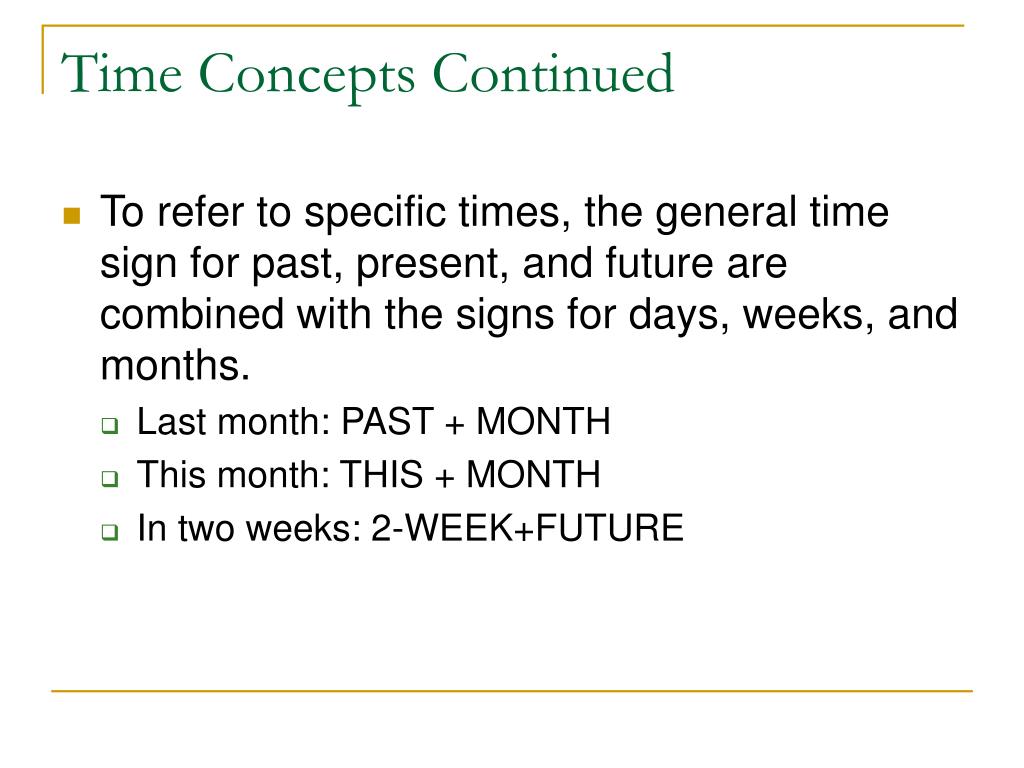 Time Concepts Continued

To refer to specific times, the general time sign for past, present, and future are combined with the signs for days, weeks, and months.

Last month: PAST + MONTH

This month: THIS + MONTH

In two weeks: 2-WEEK+FUTURE